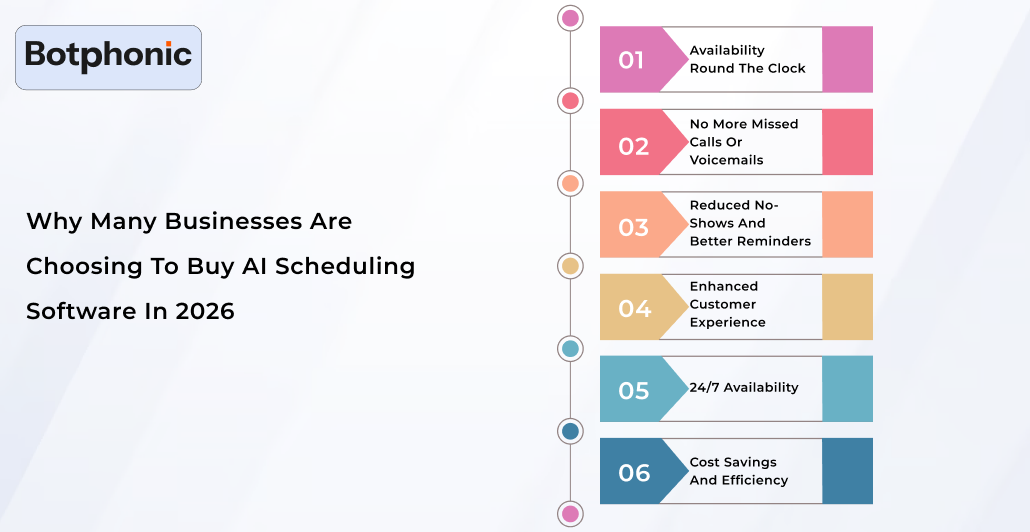 Botphonic

Why Many Businesses Are Choosing To Buy AI Scheduling Software In 2026

01 Availability Round The Clock

02 No More Missed Calls Or Voicemails

03 Reduced No-Shows And Better Reminders

04 Enhanced Customer Experience

05 24/7 Availability

06 Cost Savings And Efficiency